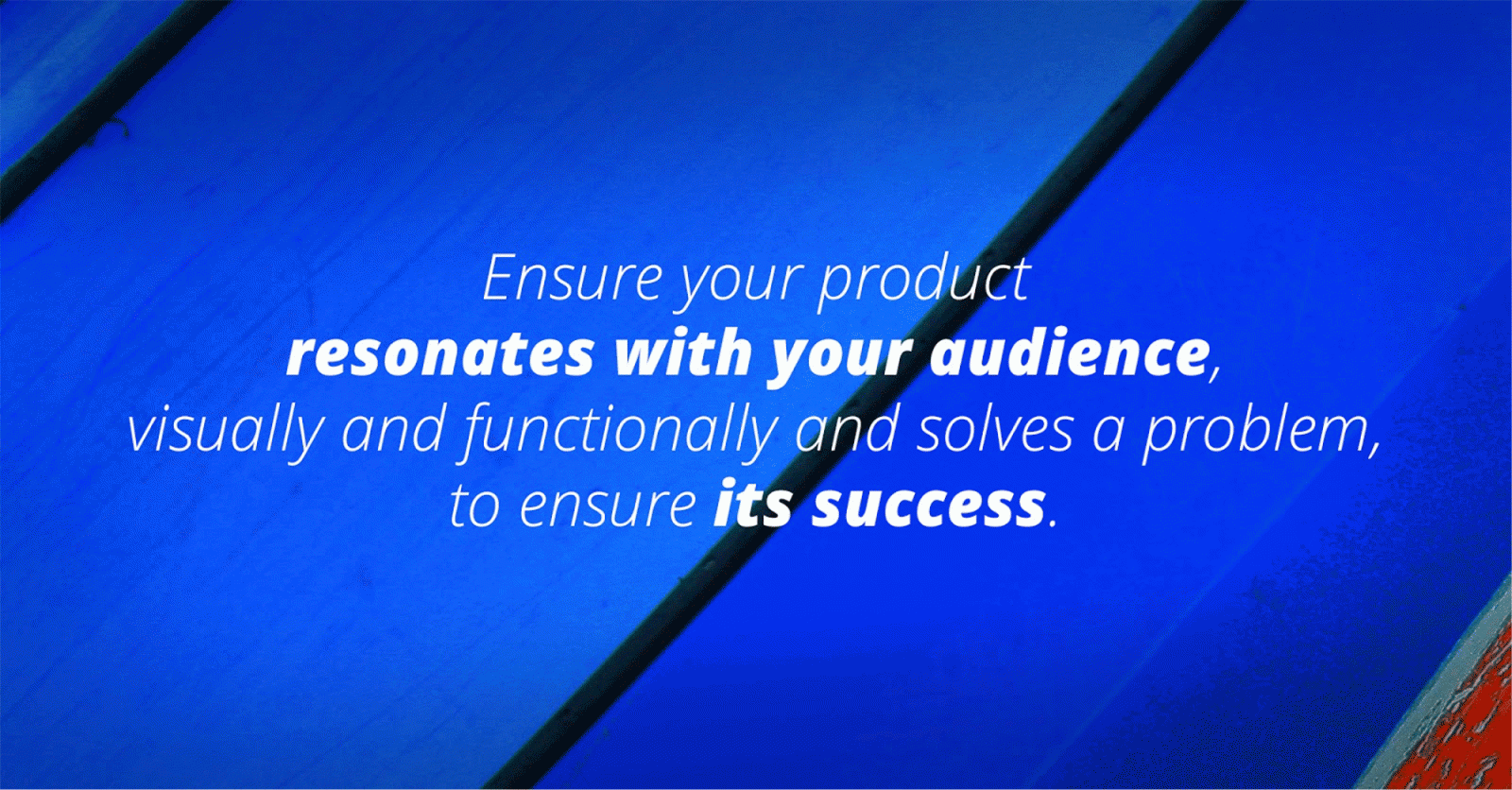 Ensure your product resonates with your audience, visually and functionally and solves a problem, to ensure its success.